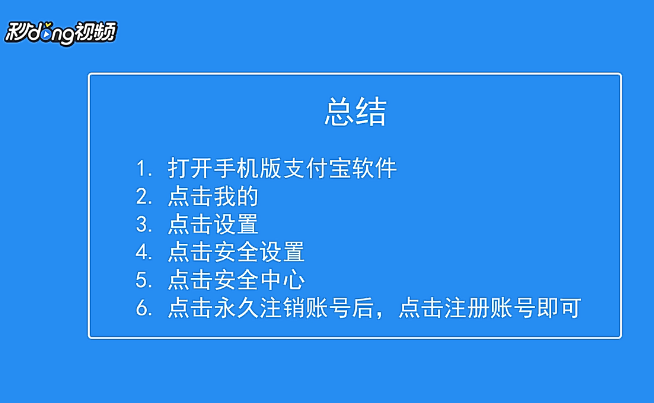 秒dong视频

总结

1. 打开手机版支付宝软件
2. 点击我的
3. 点击设置
4. 点击安全设置
5. 点击安全中心
6. 点击永久注销账号后，点击注册账号即可